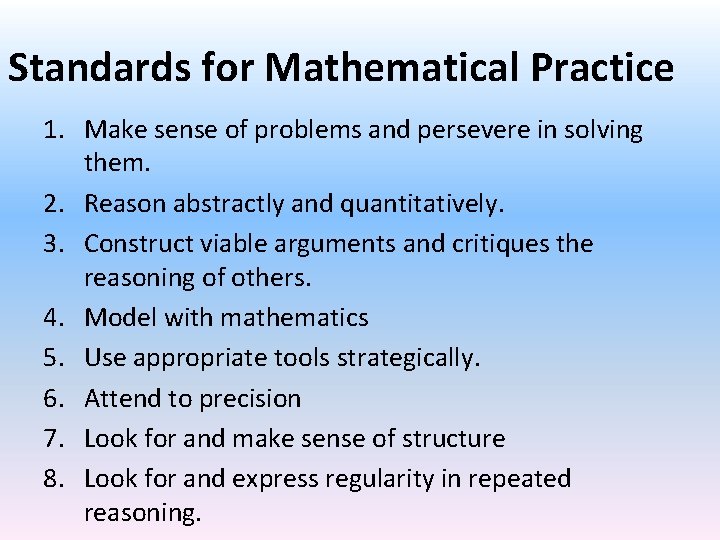 Standards for Mathematical Practice

1. Make sense of problems and persevere in solving them.
2. Reason abstractly and quantitatively.
3. Construct viable arguments and critiques the reasoning of others.
4. Model with mathematics
5. Use appropriate tools strategically.
6. Attend to precision
7. Look for and make sense of structure
8. Look for and express regularity in repeated reasoning.